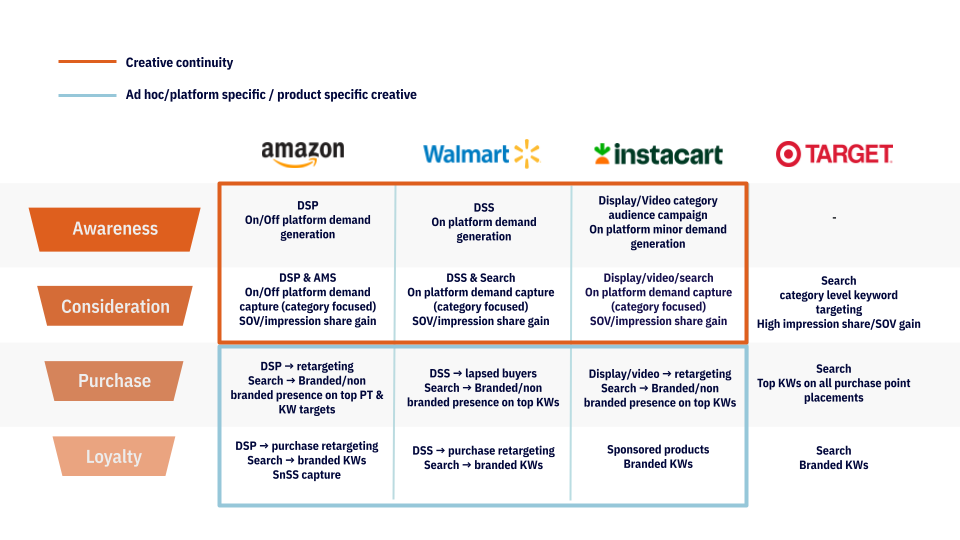 Creative continuity

Ad hoc/platform specific / product specific creative

| | amazon | Walmart | instacart | TARGET |
|---|---|---|---|---|
| Awareness | DSP On/Off platform demand generation | DSS On platform demand generation | Display/Video category audience campaign On platform minor demand generation | - |
| Consideration | DSP & AMS On/Off platform demand capture (category focused) SOV/impression share gain | DSS & Search On platform demand capture (category focused) SOV/impression share gain | Display/video/search On platform demand capture (category focused) SOV/impression share gain | Search category level keyword targeting High impression share/SOV gain |
| Purchase | DSP → retargeting Search → Branded/non branded presence on top PT & KW targets | DSS → lapsed buyers Search → Branded/non branded presence on top KWs | Display/video → retargeting Search → Branded/non branded presence on top KWs | Search Top KWs on all purchase point placements |
| Loyalty | DSP → purchase retargeting Search → branded KWs SnSS capture | DSS → purchase retargeting Search → branded KWs | Sponsored products Branded KWs | Search Branded KWs |